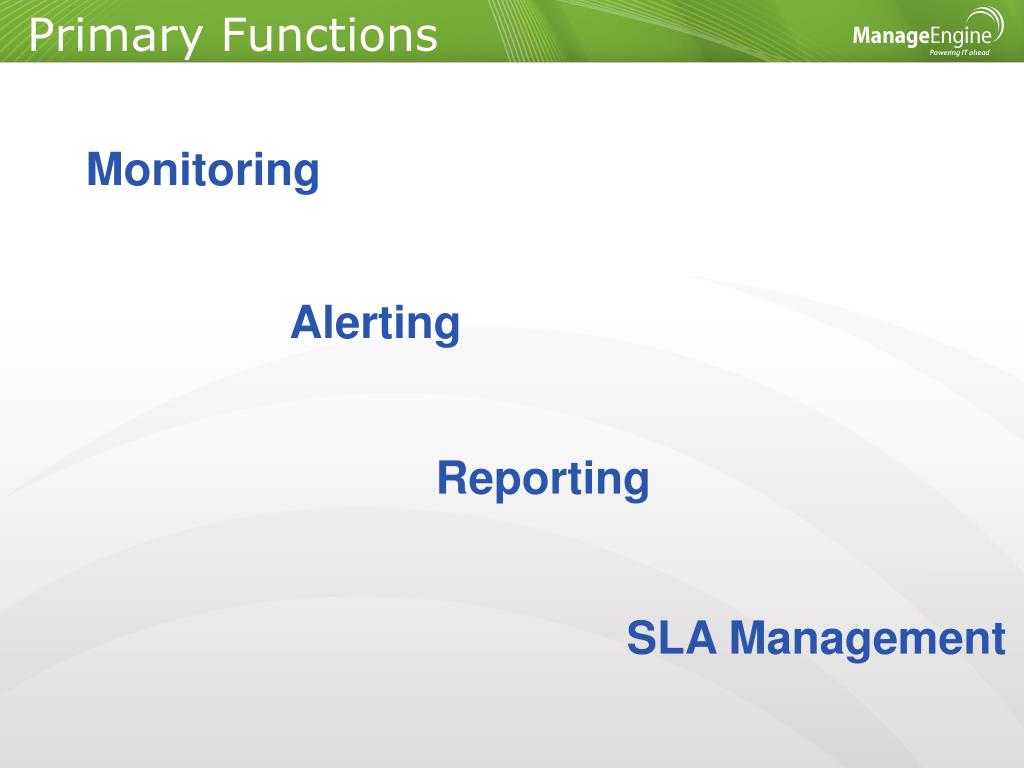 Primary Functions

ManageEngine
Powering IT ahead

Monitoring

Alerting

Reporting

SLA Management